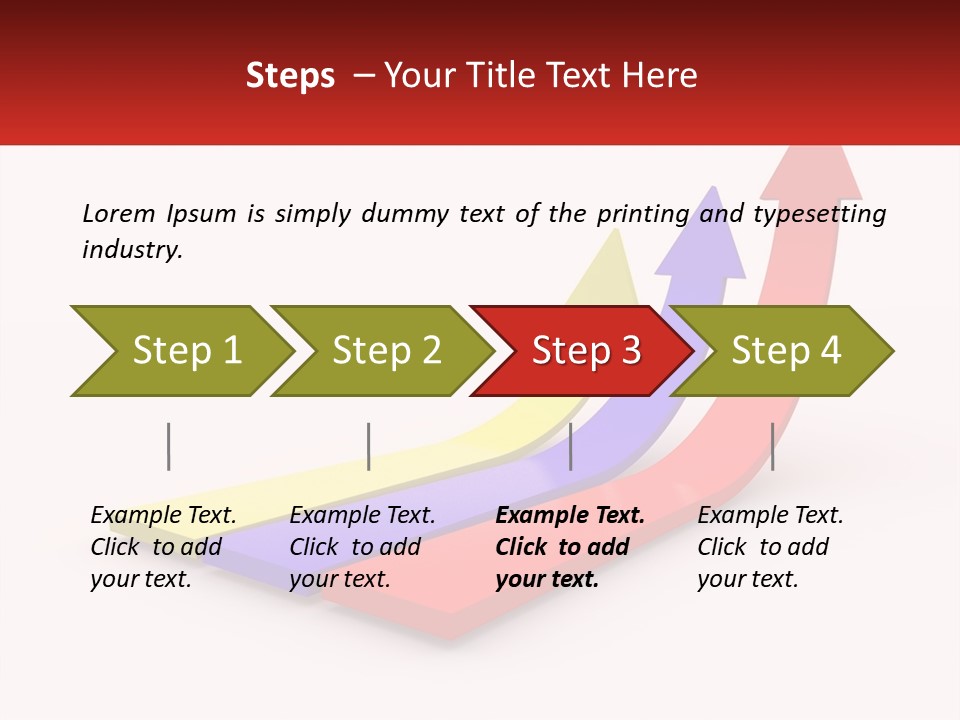 Steps – Your Title Text Here

Lorem Ipsum is simply dummy text of the printing and typesetting industry.

Step 1

Step 2

Step 3

Step 4

Example Text. Click to add your text.

Example Text. Click to add your text.

Example Text. Click to add your text.

Example Text. Click to add your text.